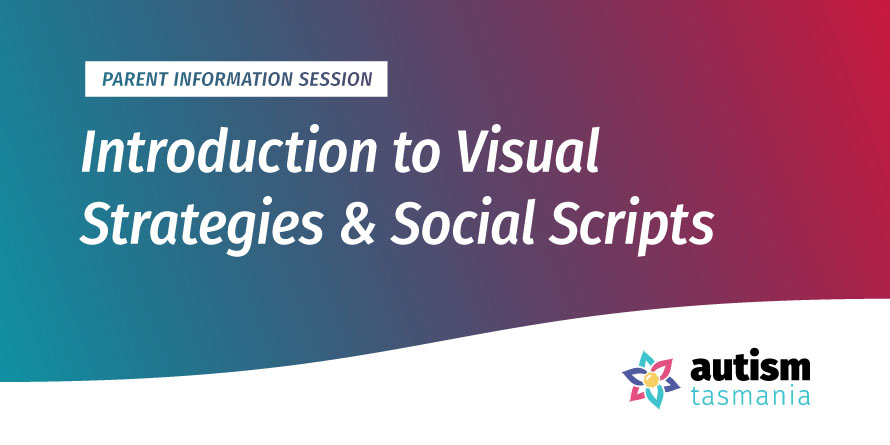 PARENT INFORMATION SESSION

Introduction to Visual Strategies & Social Scripts

autism
tasmania